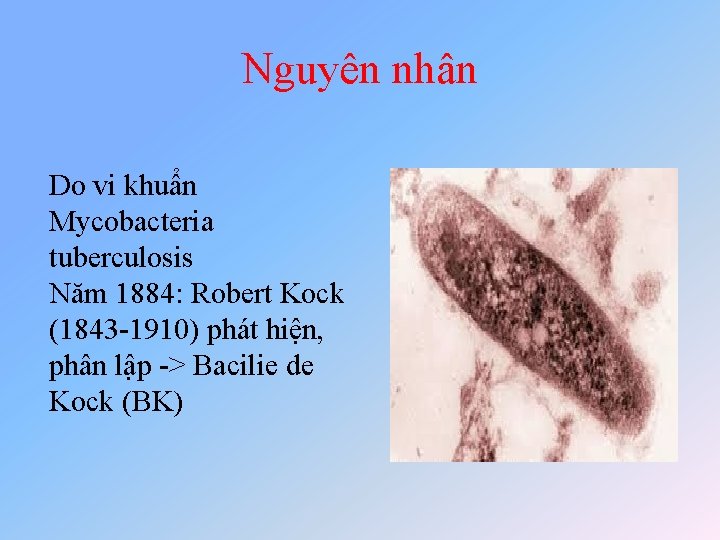 Nguyên nhân

Do vi khuẩn Mycobacteria tuberculosis
Năm 1884: Robert Kock (1843-1910) phát hiện, phân lập -> Bacilie de Kock (BK)